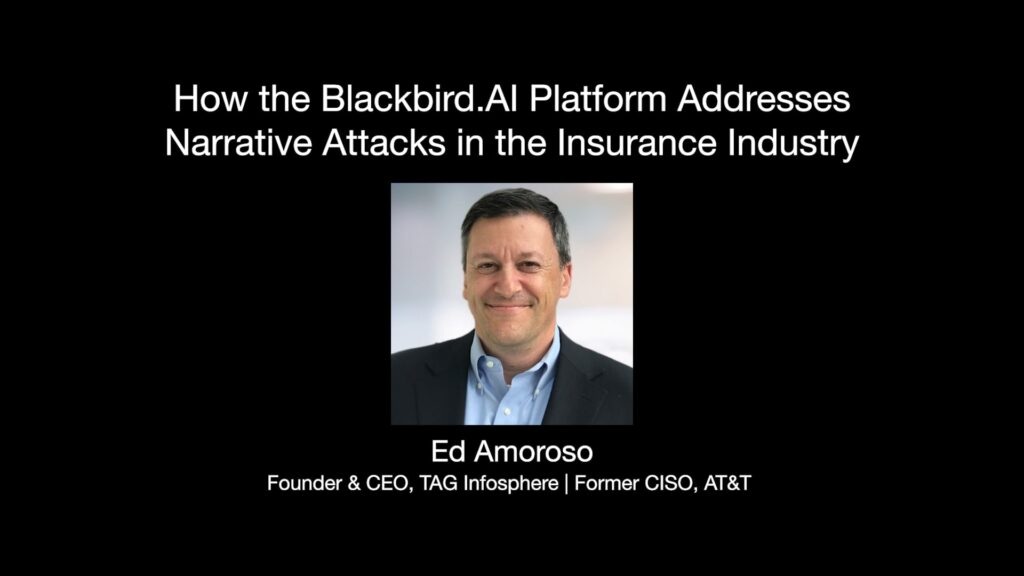 How the Blackbird.AI Platform Addresses Narrative Attacks in the Insurance Industry

Ed Amoroso
Founder & CEO, TAG Infosphere | Former CISO, AT&T